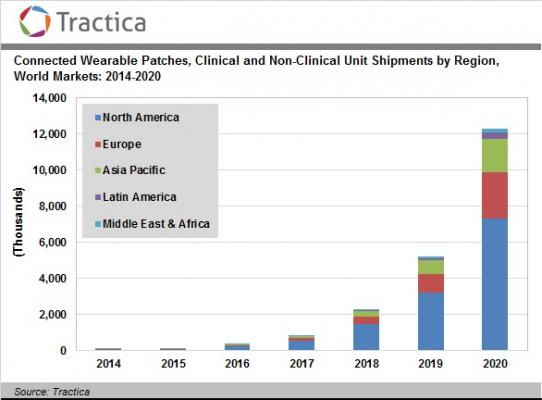 Tractica

Connected Wearable Patches, Clinical and Non-Clinical Unit Shipments by Region, World Markets: 2014-2020

North America
Europe
Asia Pacific
Latin America
Middle East & Africa

(Thousands)

14,000
12,000
10,000
8,000
6,000
4,000
2,000
0

2014
2015
2016
2017
2018
2019
2020

Source: Tractica